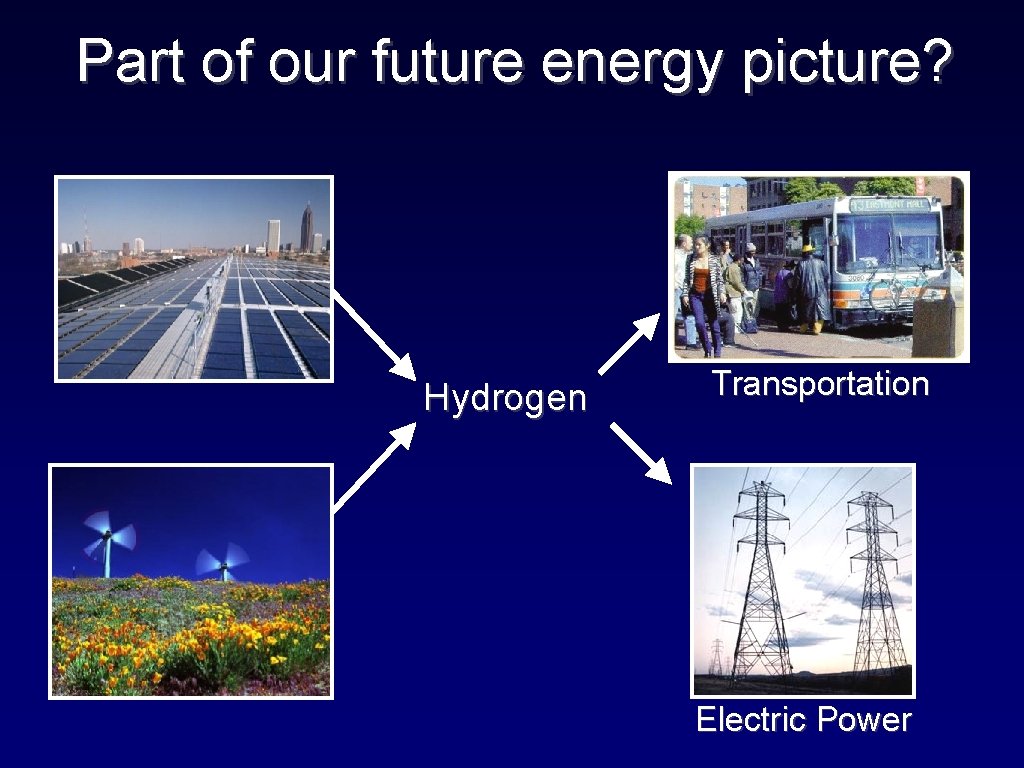 Part of our future energy picture?

Hydrogen

Transportation

Electric Power